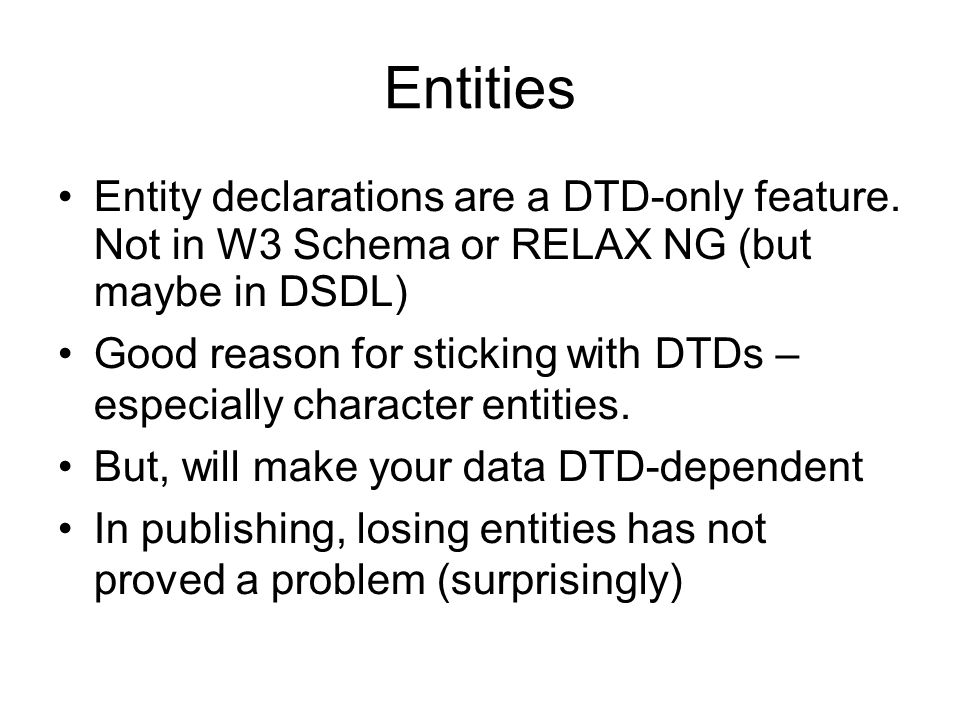 Entities

• Entity declarations are a DTD-only feature. Not in W3 Schema or RELAX NG (but maybe in DSDL)
• Good reason for sticking with DTDs – especially character entities.
• But, will make your data DTD-dependent
• In publishing, losing entities has not proved a problem (surprisingly)